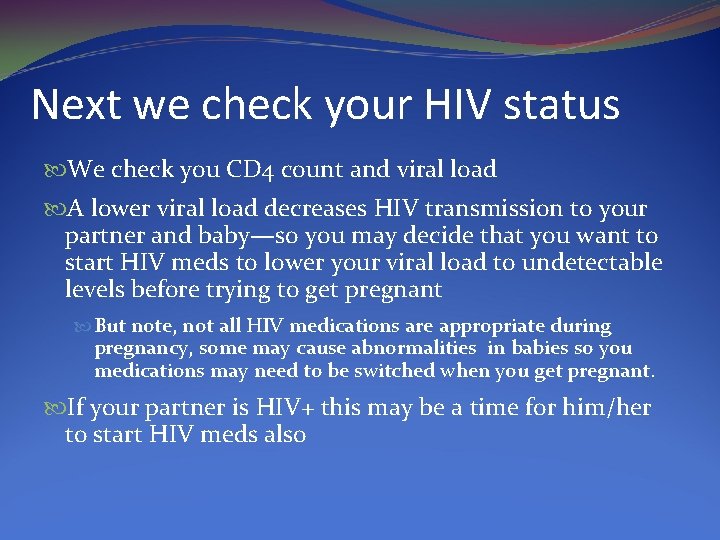 Next we check your HIV status

We check you CD4 count and viral load

A lower viral load decreases HIV transmission to your partner and baby—so you may decide that you want to start HIV meds to lower your viral load to undetectable levels before trying to get pregnant

But note, not all HIV medications are appropriate during pregnancy, some may cause abnormalities in babies so you medications may need to be switched when you get pregnant.

If your partner is HIV+ this may be a time for him/her to start HIV meds also